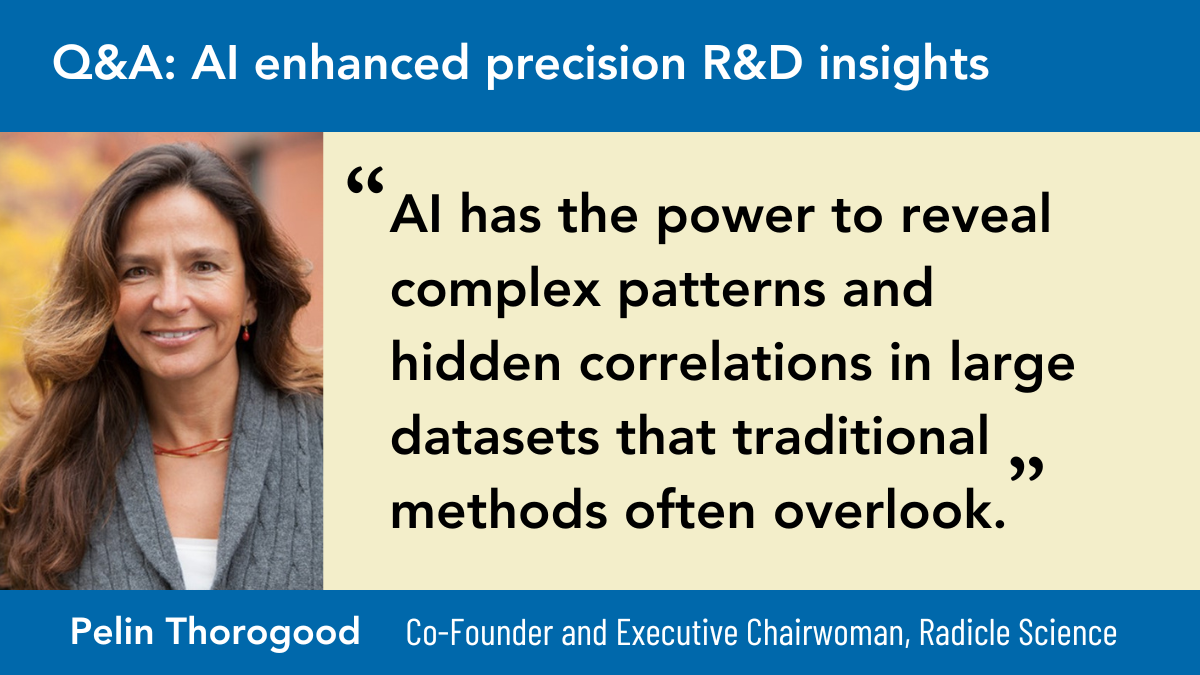 Q&A: AI enhanced precision R&D insights

“AI has the power to reveal complex patterns and hidden correlations in large datasets that traditional methods often overlook.”

Pelin Thorogood Co-Founder and Executive Chairwoman, Radicle Science